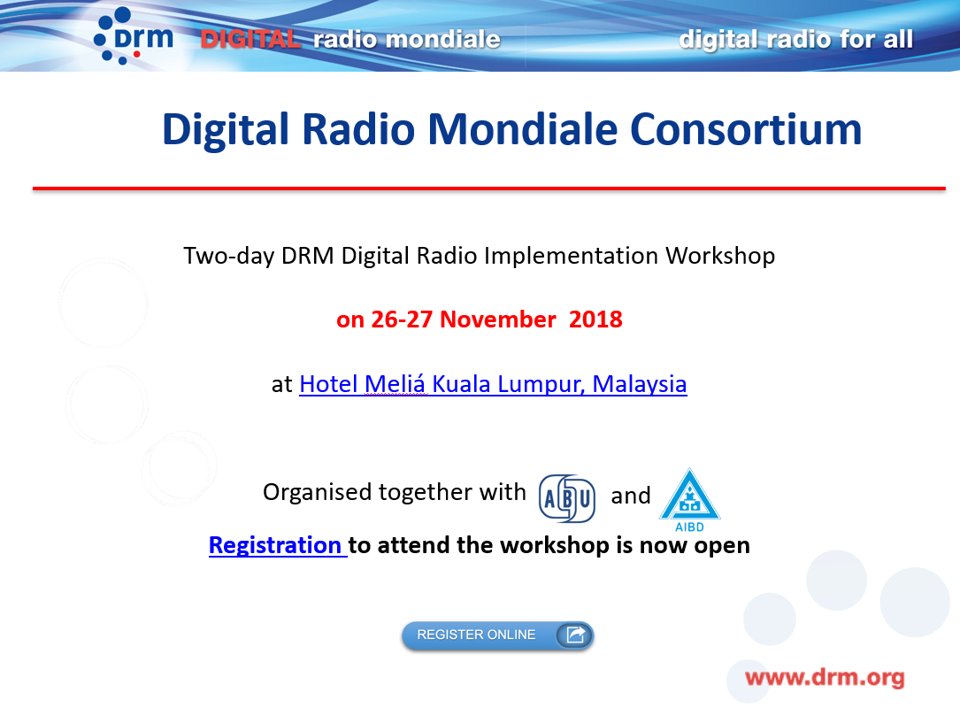 drm DIGITAL radio mondiale digital radio for all

Digital Radio Mondiale Consortium

Two-day DRM Digital Radio Implementation Workshop

on 26-27 November 2018

at Hotel Meliá Kuala Lumpur, Malaysia

Organised together with ABU and AIBD

Registration to attend the workshop is now open

REGISTER ONLINE

www.drm.org